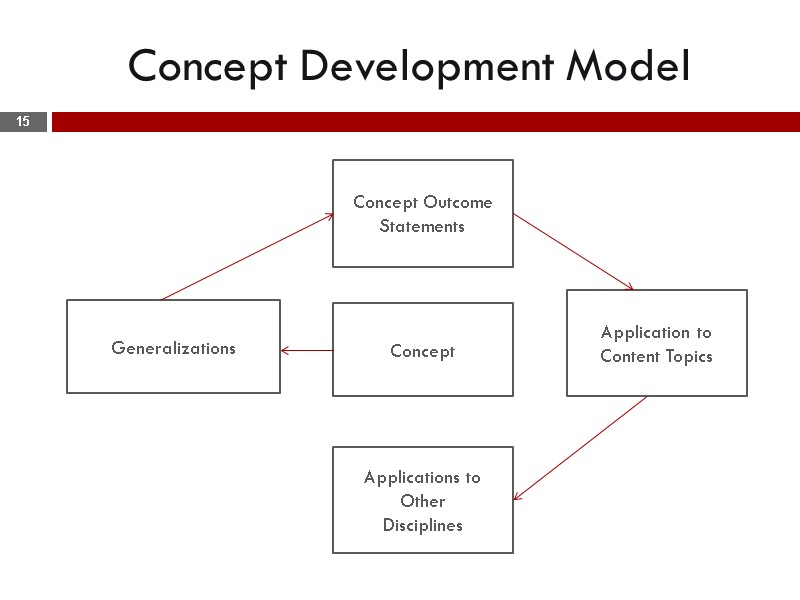 Concept Development Model

15

Concept Outcome Statements

Generalizations

Concept

Application to Content Topics

Applications to Other Disciplines